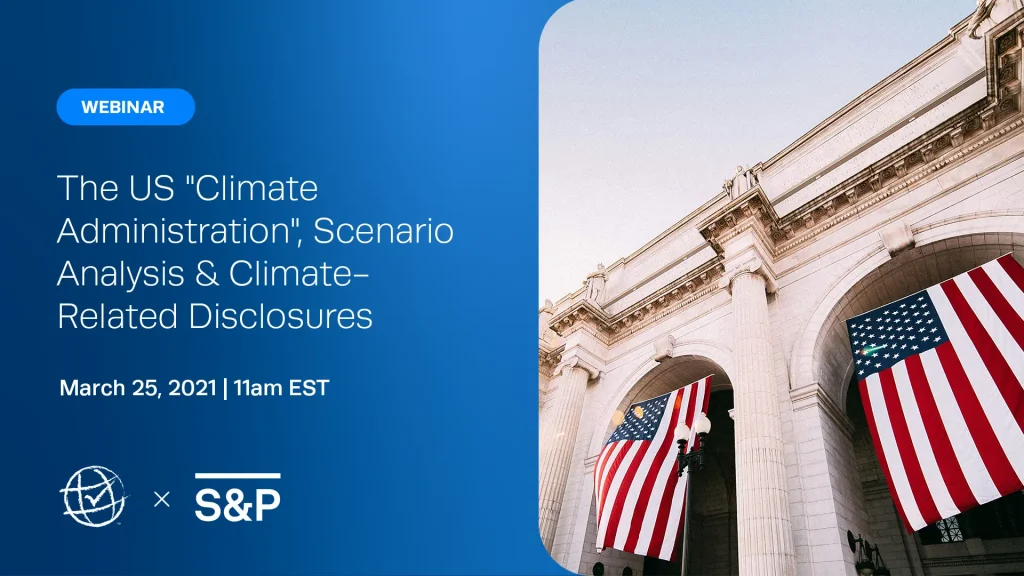 WEBINAR

The US "Climate Administration", Scenario Analysis & Climate-Related Disclosures

March 25, 2021 | 11am EST

× S&P